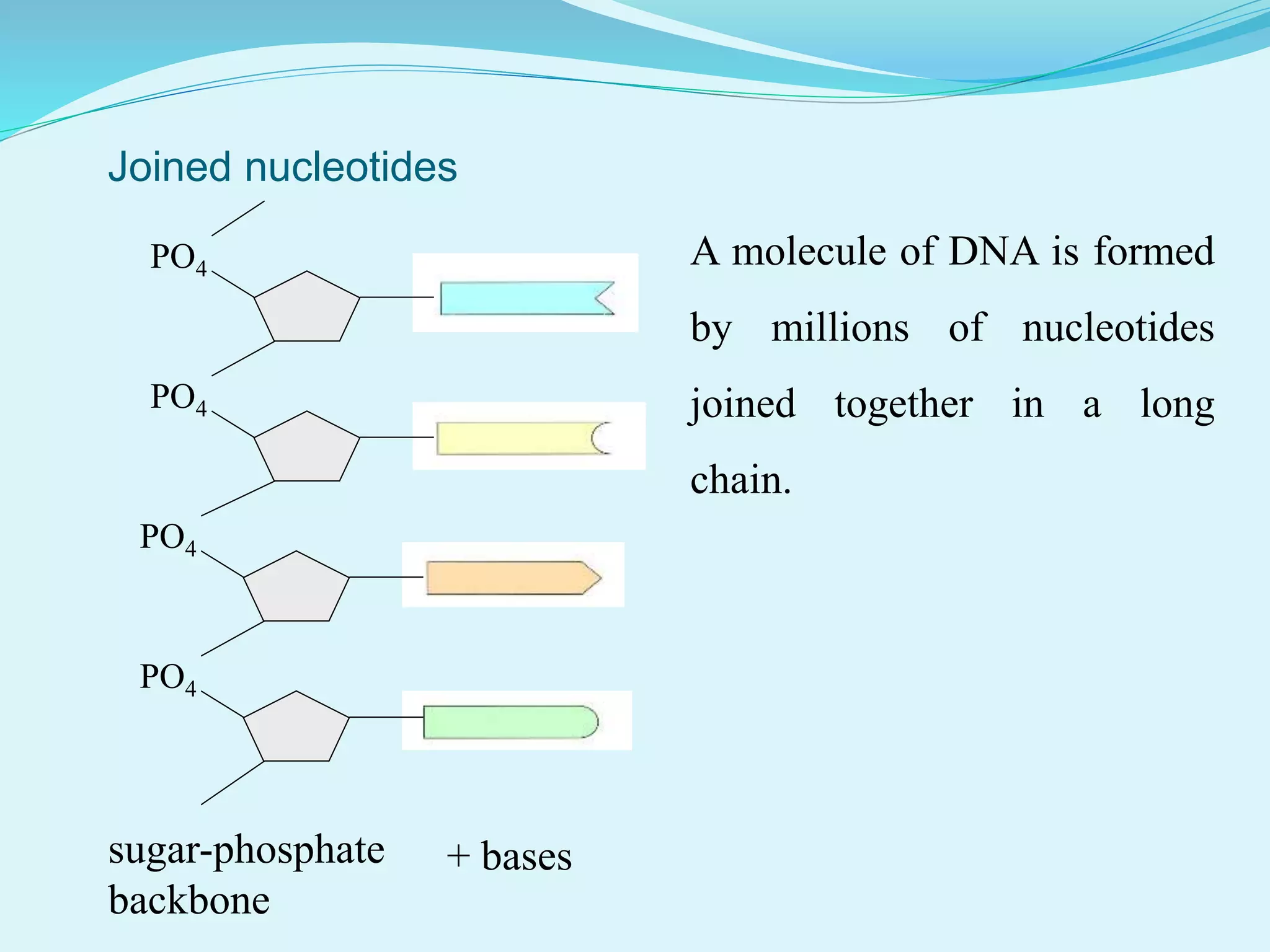 Joined nucleotides

$PO_4$

$PO_4$

$PO_4$

$PO_4$

sugar-phosphate backbone

+ bases

A molecule of DNA is formed by millions of nucleotides joined together in a long chain.